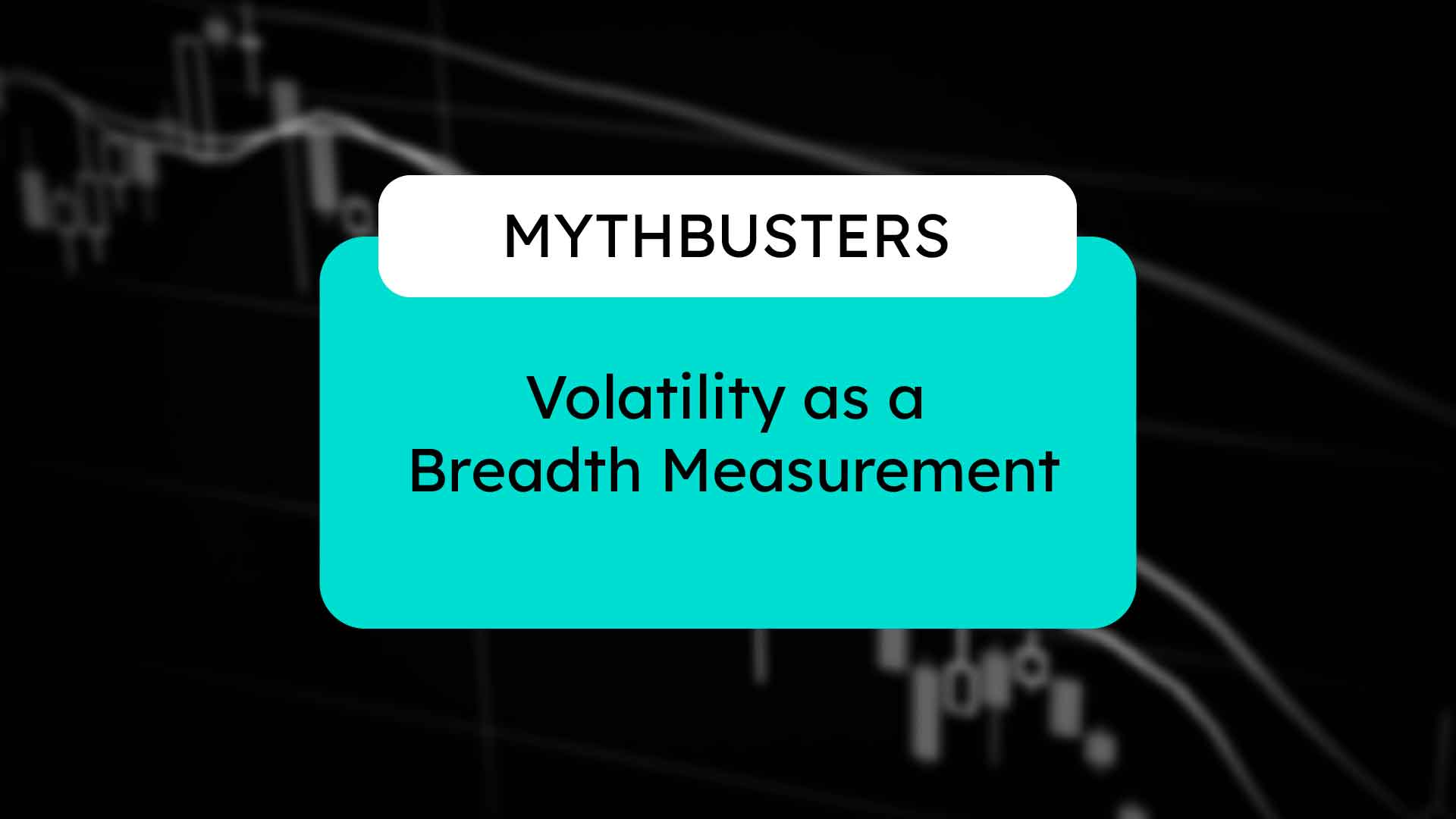 MYTHBUSTERS

Volatility as a Breadth Measurement